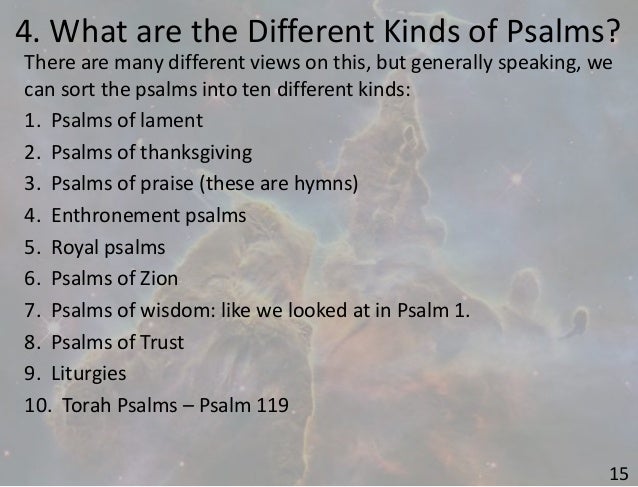 4. What are the Different Kinds of Psalms?

There are many different views on this, but generally speaking, we can sort the psalms into ten different kinds:

1. Psalms of lament
2. Psalms of thanksgiving
3. Psalms of praise (these are hymns)
4. Enthronement psalms
5. Royal psalms
6. Psalms of Zion
7. Psalms of wisdom: like we looked at in Psalm 1.
8. Psalms of Trust
9. Liturgies
10. Torah Psalms – Psalm 119

15